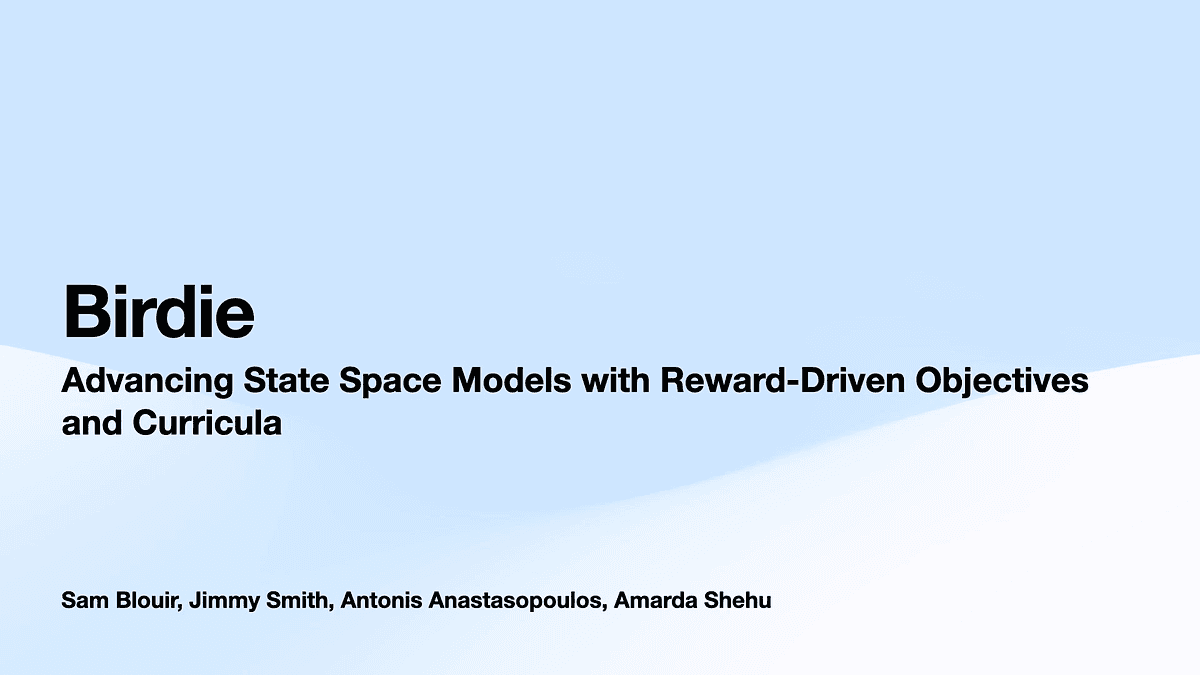 Birdie

Advancing State Space Models with Reward-Driven Objectives and Curricula

Sam Blouir, Jimmy Smith, Antonis Anastasopoulos, Amarda Shehu